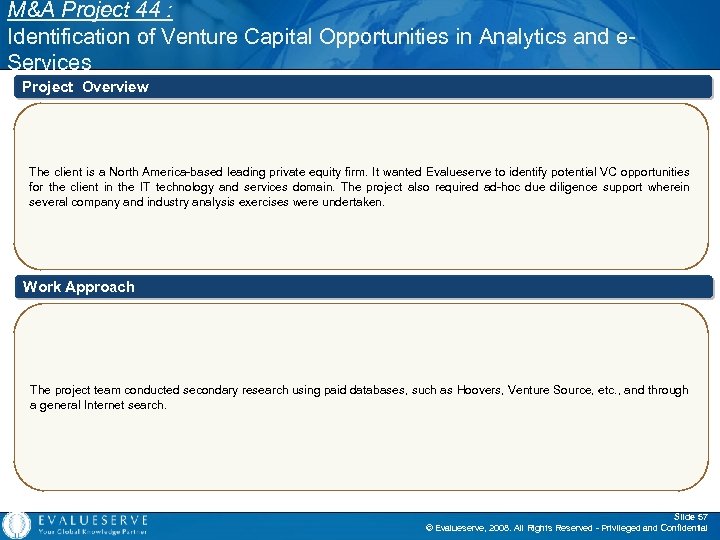 M&A Project 44 :
Identification of Venture Capital Opportunities in Analytics and e-Services

Project Overview

The client is a North America-based leading private equity firm. It wanted Evalueserve to identify potential VC opportunities for the client in the IT technology and services domain. The project also required ad-hoc due diligence support wherein several company and industry analysis exercises were undertaken.

Work Approach

The project team conducted secondary research using paid databases, such as Hoovers, Venture Source, etc., and through a general Internet search.

EVALUESERVE
Your Global Knowledge Partner

Slide 57
© Evalueserve, 2008. All Rights Reserved - Privileged and Confidential